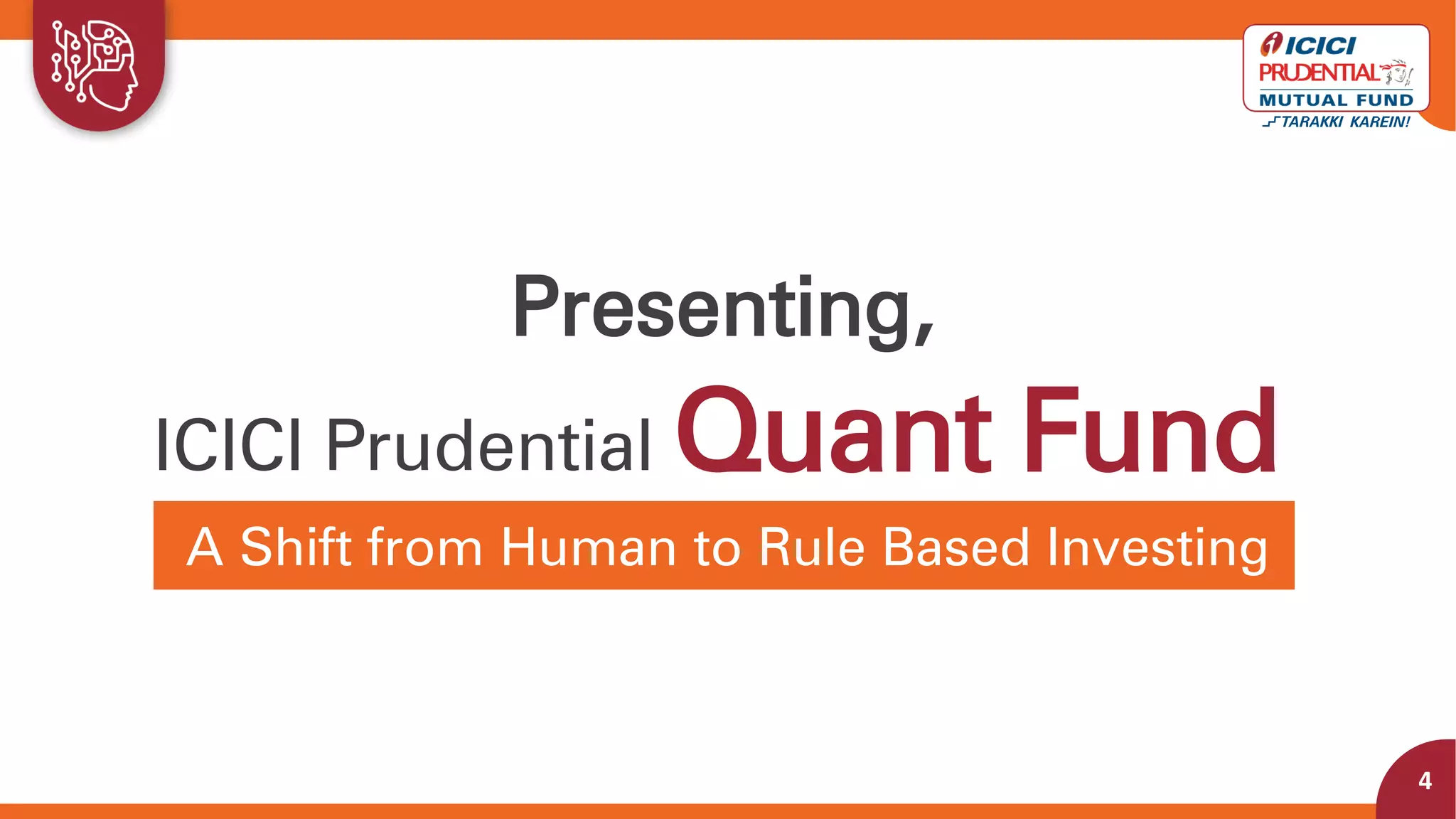 ICICI PRUDENTIAL MUTUAL FUND TARAKKI KAREIN!

Presenting,

ICICI Prudential Quant Fund

A Shift from Human to Rule Based Investing

4